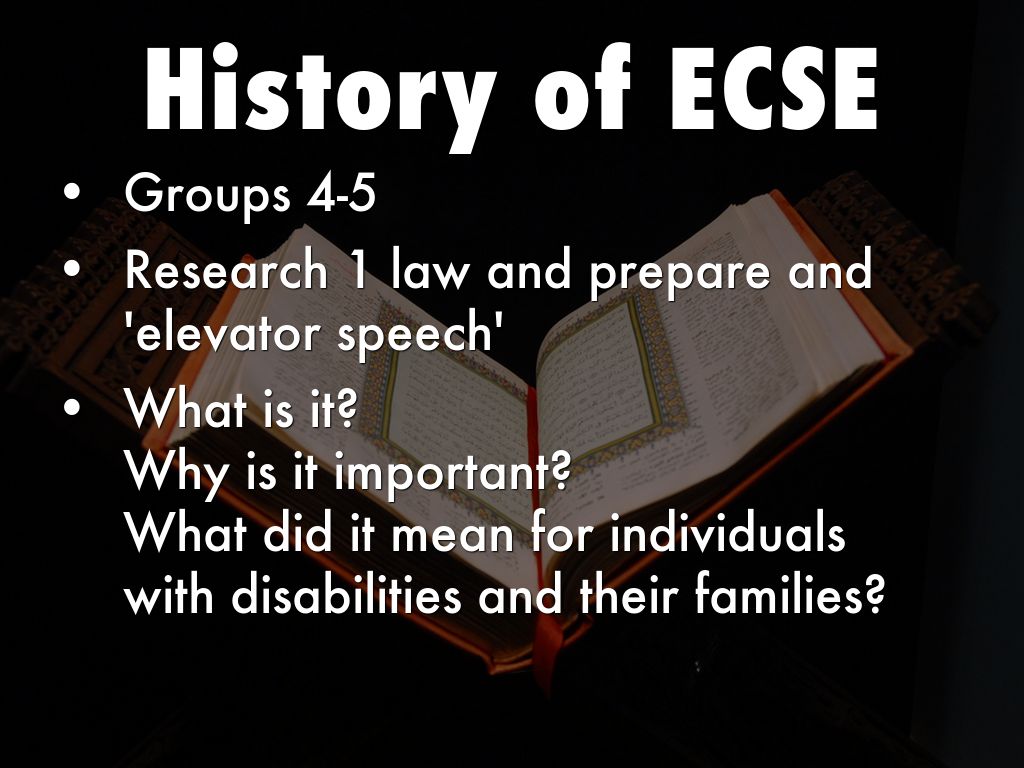 History of ECSE

• Groups 4-5
• Research 1 law and prepare and 'elevator speech'
• What is it?
Why is it important?
What did it mean for individuals with disabilities and their families?